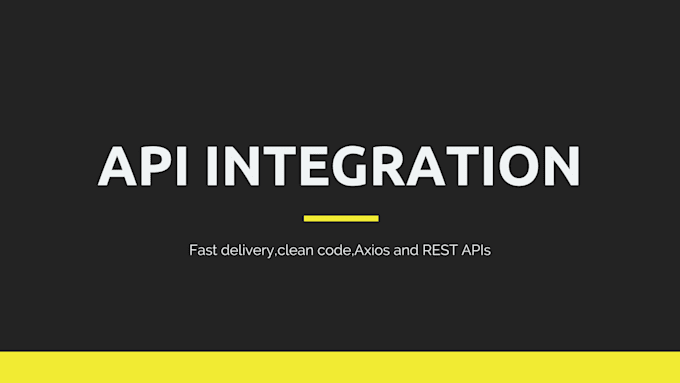 API INTEGRATION

Fast delivery,clean code,Axios and REST APIs